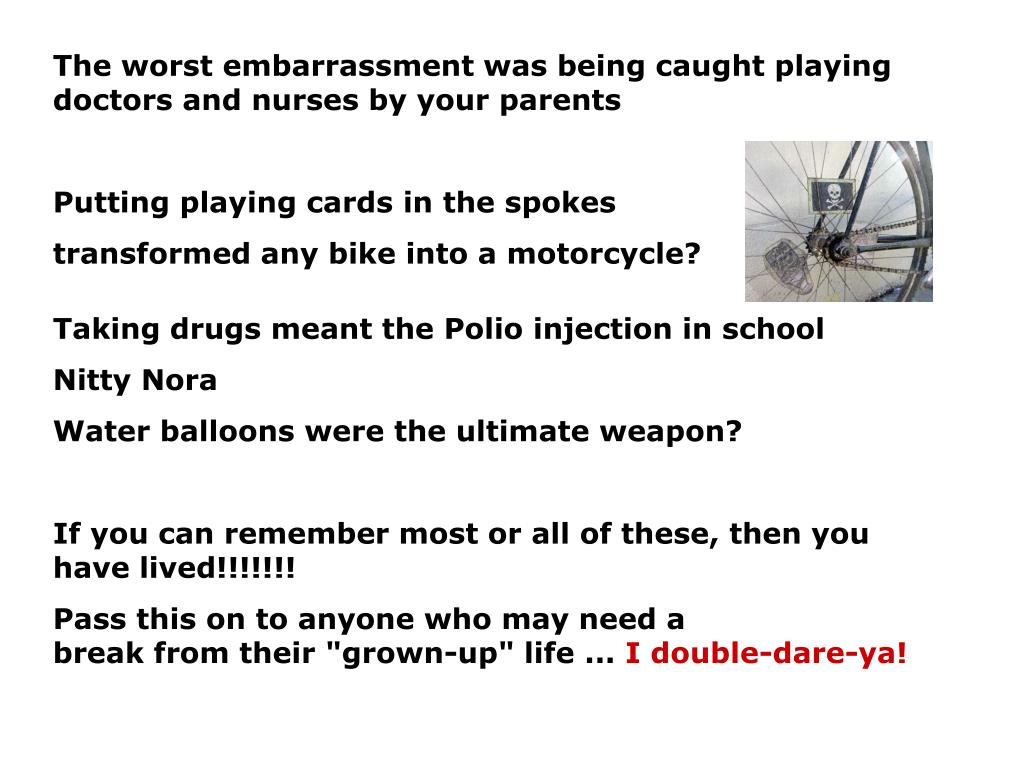 The worst embarrassment was being caught playing doctors and nurses by your parents

Putting playing cards in the spokes

transformed any bike into a motorcycle?

Taking drugs meant the Polio injection in school

Nitty Nora

Water balloons were the ultimate weapon?

If you can remember most or all of these, then you have lived!!!!!!!

Pass this on to anyone who may need a break from their "grown-up" life ... I double-dare-ya!